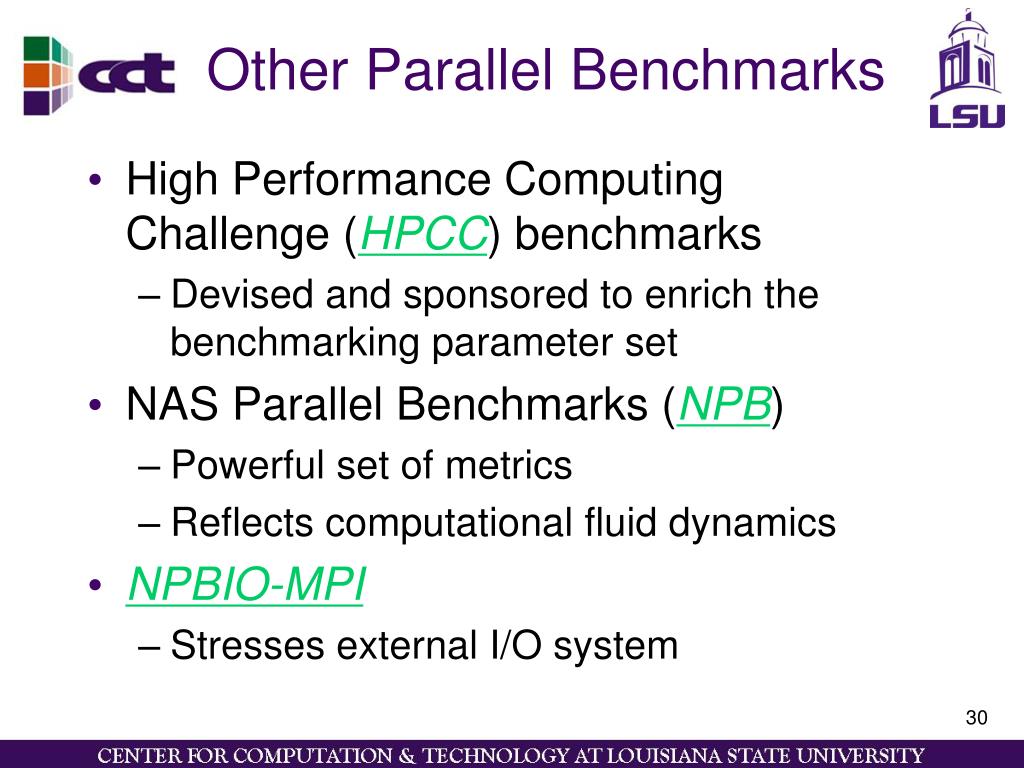 cct

Other Parallel Benchmarks

LSU

• High Performance Computing Challenge (HPCC) benchmarks
– Devised and sponsored to enrich the benchmarking parameter set
• NAS Parallel Benchmarks (NPB)
– Powerful set of metrics
– Reflects computational fluid dynamics
• NPBIO-MPI
– Stresses external I/O system

30

CENTER FOR COMPUTATION & TECHNOLOGY AT LOUISIANA STATE UNIVERSITY